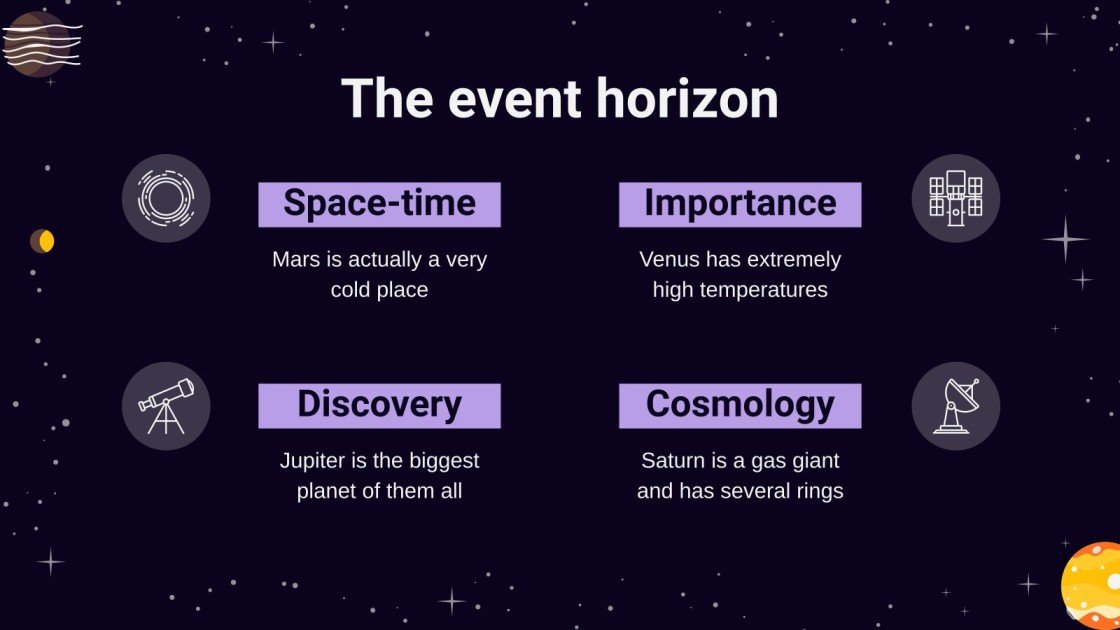 The event horizon

Space-time

Mars is actually a very cold place

Importance

Venus has extremely high temperatures

Discovery

Jupiter is the biggest planet of them all

Cosmology

Saturn is a gas giant and has several rings